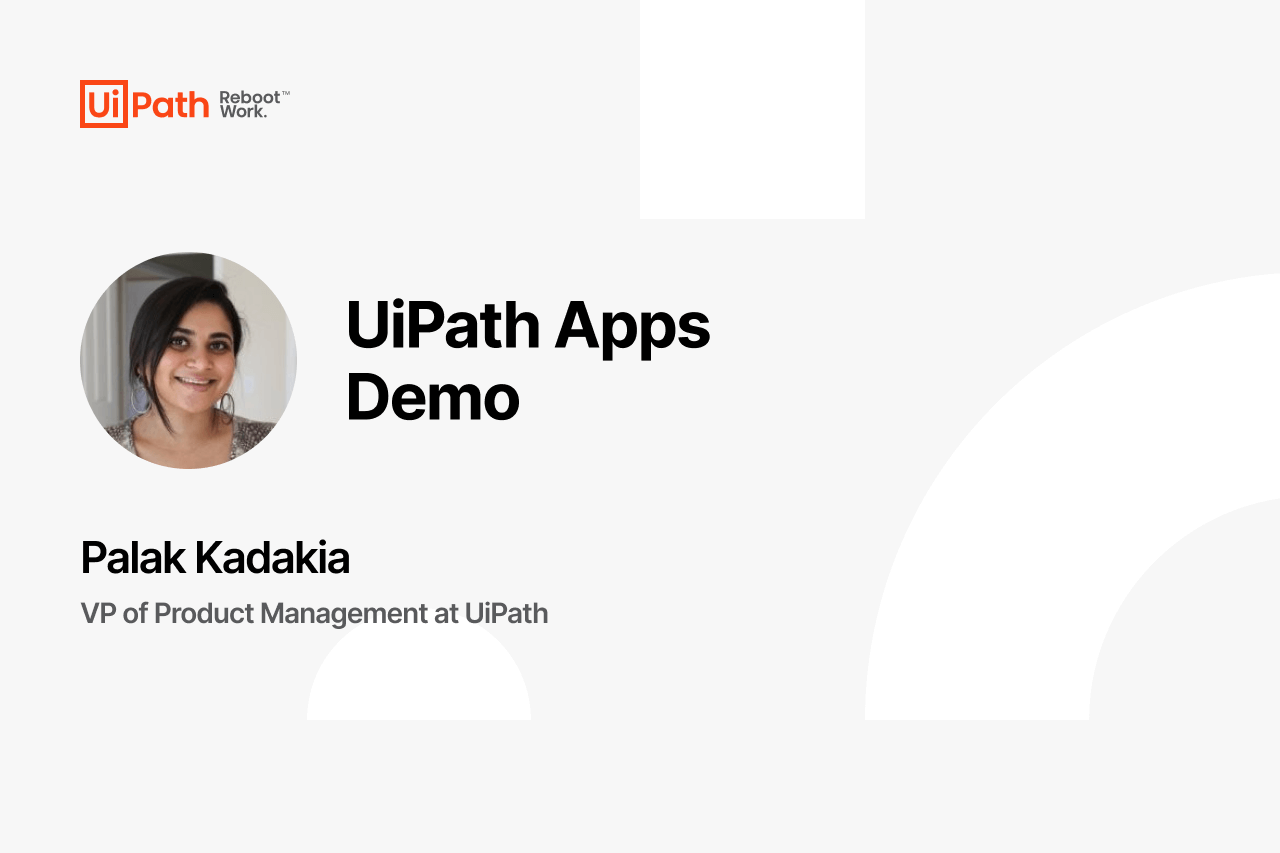 UiPath Reboot™ Work.

UiPath Apps Demo

Palak Kadakia

VP of Product Management at UiPath